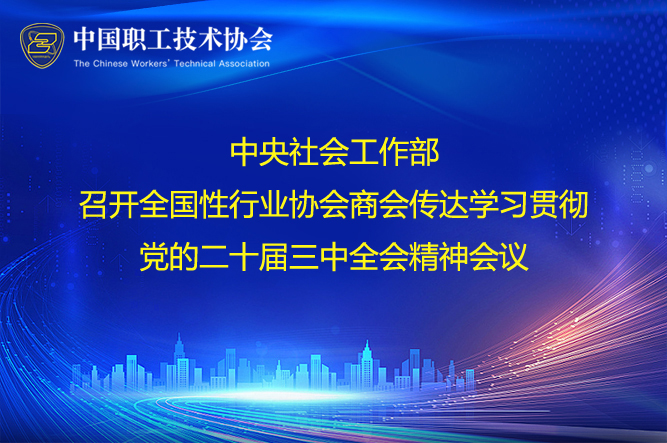 中国职工技术协会
The Chinese Workers' Technical Association

中央社会工作部
召开全国性行业协会商会传达学习贯彻
党的二十届三中全会精神会议